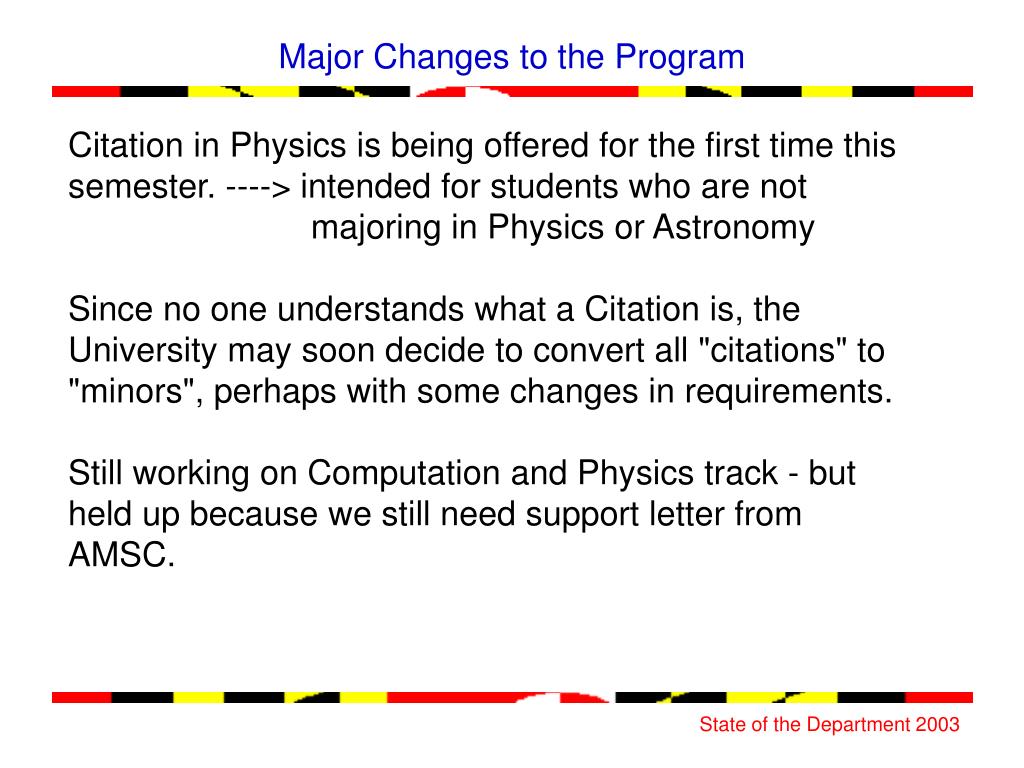 Major Changes to the Program

Citation in Physics is being offered for the first time this semester. ----> intended for students who are not majoring in Physics or Astronomy

Since no one understands what a Citation is, the University may soon decide to convert all "citations" to "minors", perhaps with some changes in requirements.

Still working on Computation and Physics track - but held up because we still need support letter from AMSC.

State of the Department 2003